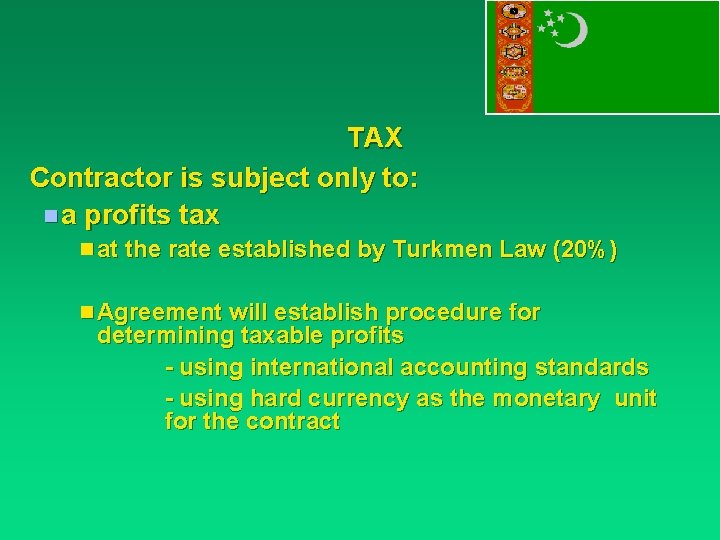 TAX

Contractor is subject only to:

a profits tax

at the rate established by Turkmen Law (20%)

Agreement will establish procedure for determining taxable profits

- using international accounting standards

- using hard currency as the monetary unit for the contract